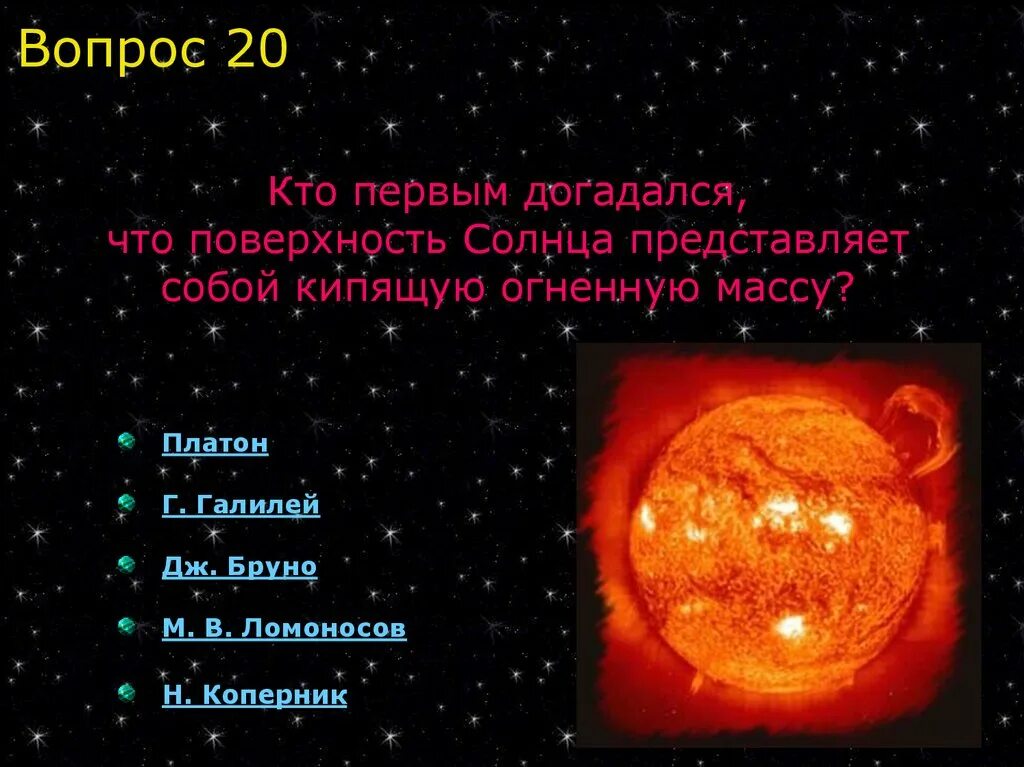 Вопрос 20

Кто первым догадался, что поверхность Солнца представляет собой кипящую огненную массу?

Платон

Г. Галилей

Дж. Бруно

М. В. Ломоносов

Н. Коперник